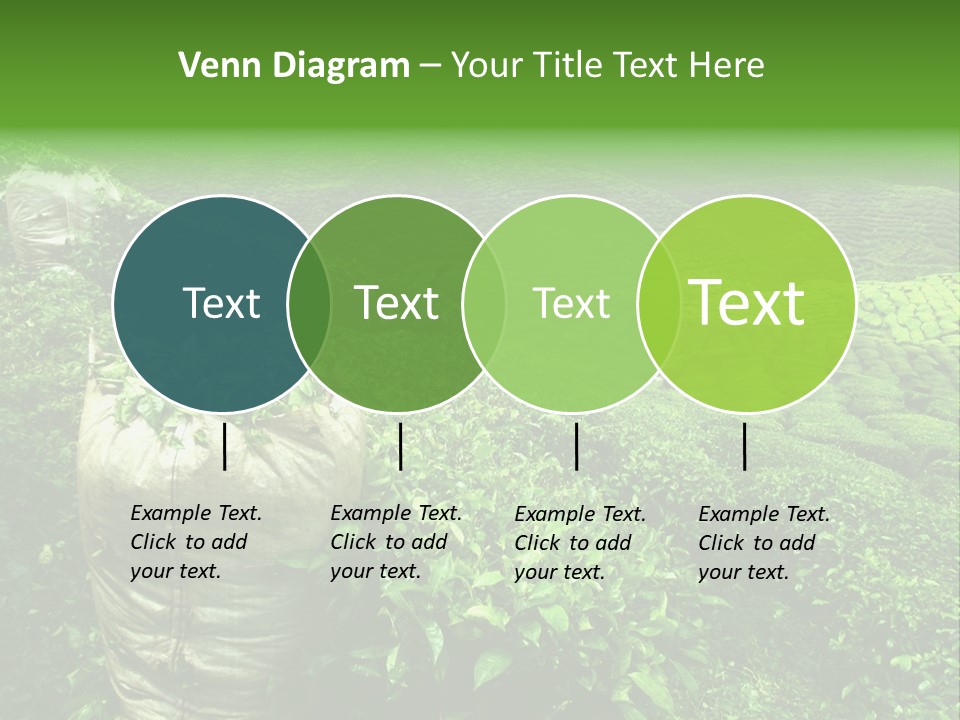 Venn Diagram – Your Title Text Here

Text

Text

Text

Text

Example Text. Click to add your text.

Example Text. Click to add your text.

Example Text. Click to add your text.

Example Text. Click to add your text.